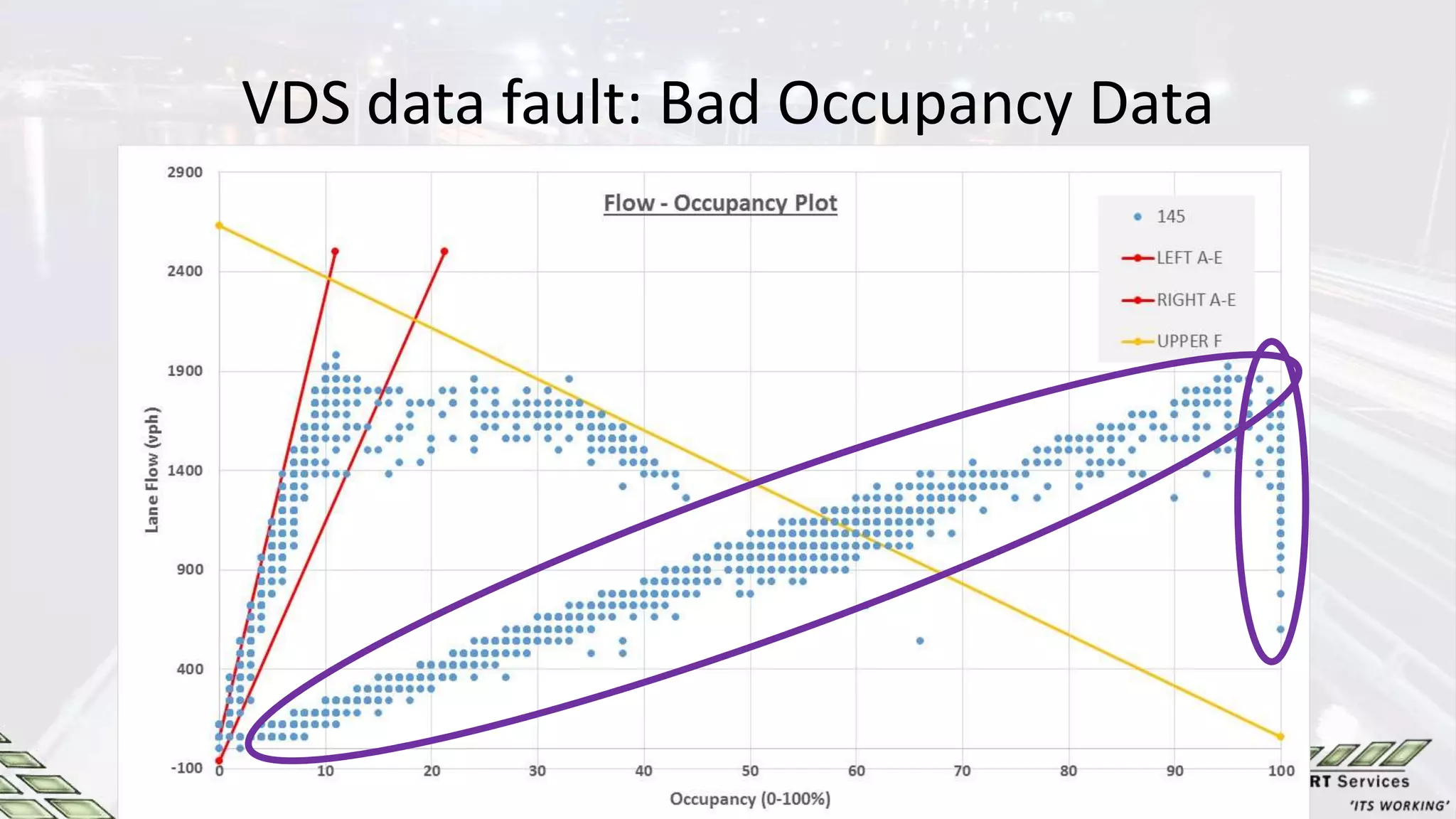 VDS data fault: Bad Occupancy Data

Flow - Occupancy Plot

145
LEFT A-E
RIGHT A-E
UPPER F

Lane Flow (vph)

2900
2400
1900
1400
900
400
-100

0 10 20 30 40 50 60 70 80 90 100

Occupancy (0-100%)

RT Services
'ITS WORKING'